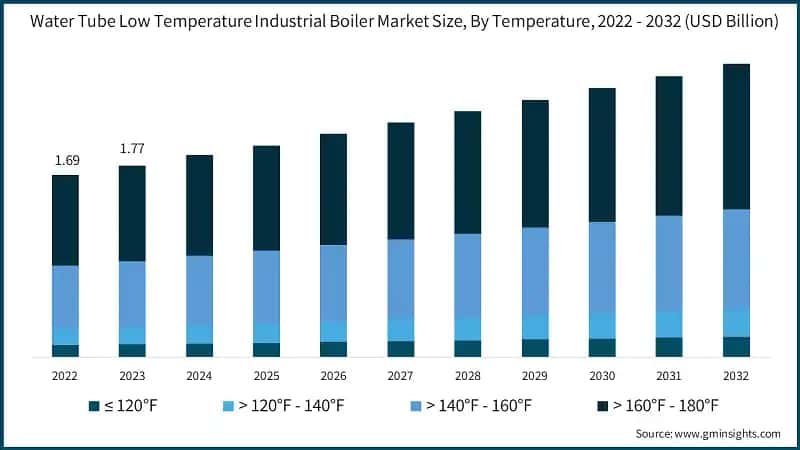 Water Tube Low Temperature Industrial Boiler Market Size, By Temperature, 2022 - 2032 (USD Billion)

1.69

1.77

2022 2023 2024 2025 2026 2027 2028 2029 2030 2031 2032

≤ 120°F
> 120°F - 140°F
> 140°F - 160°F
> 160°F - 180°F

Source: www.gminsights.com